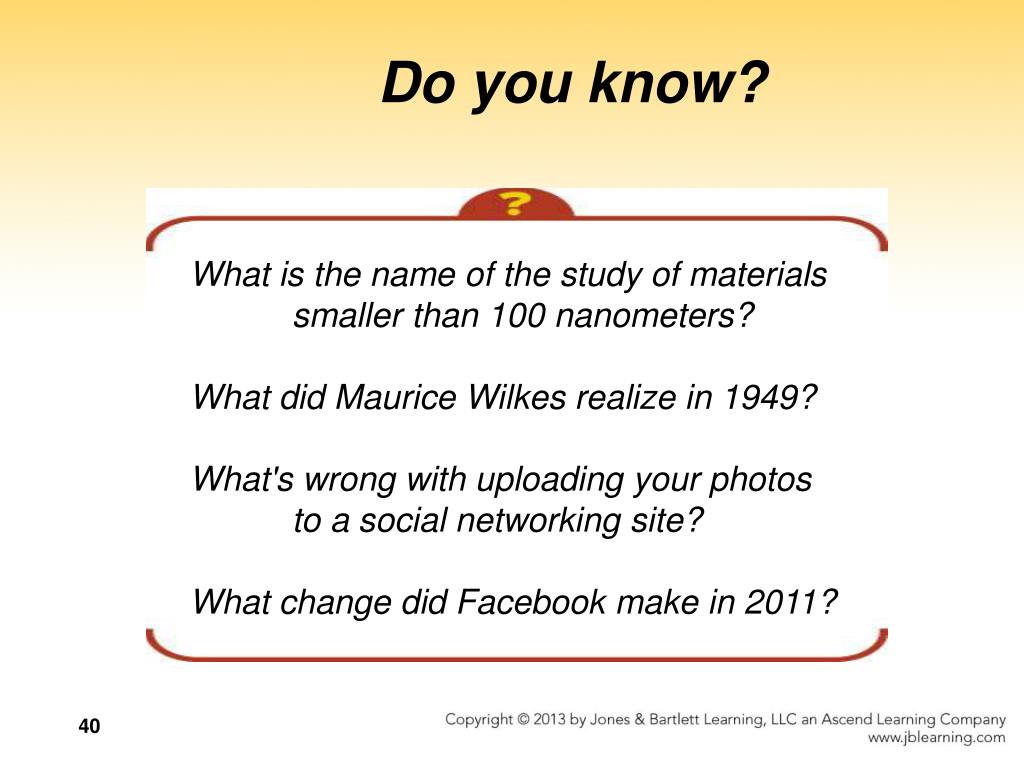 Do you know?

?

What is the name of the study of materials smaller than 100 nanometers?

What did Maurice Wilkes realize in 1949?

What's wrong with uploading your photos to a social networking site?

What change did Facebook make in 2011?

40

Copyright © 2013 by Jones & Bartlett Learning, LLC an Ascend Learning Company
www.jblearning.com